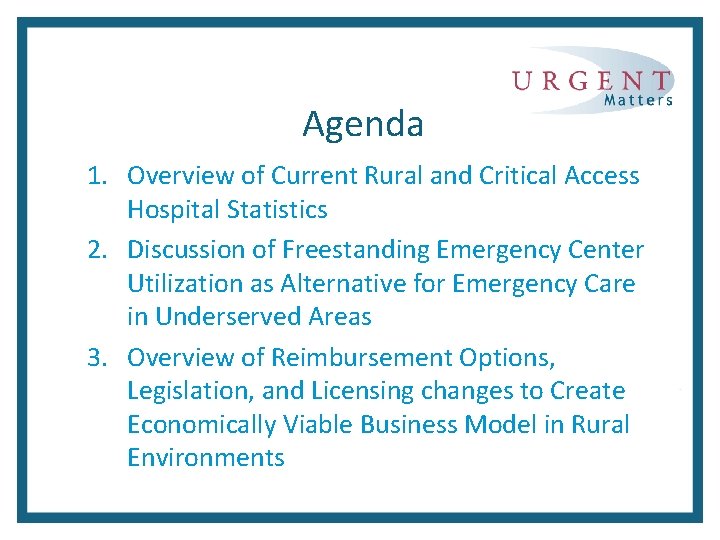 URGENT
Matters

Agenda

1. Overview of Current Rural and Critical Access Hospital Statistics
2. Discussion of Freestanding Emergency Center Utilization as Alternative for Emergency Care in Underserved Areas
3. Overview of Reimbursement Options, Legislation, and Licensing changes to Create Economically Viable Business Model in Rural Environments